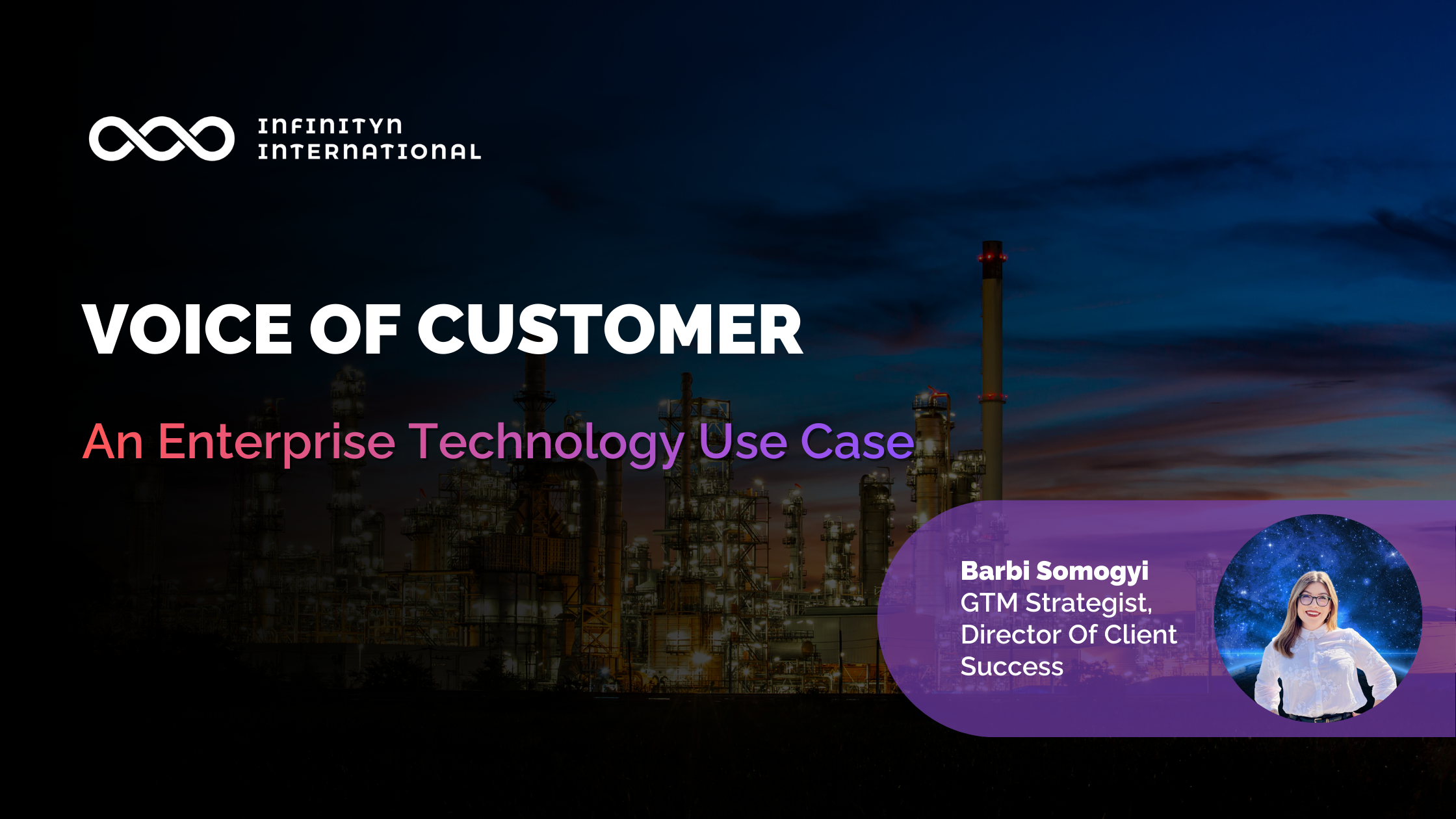 INFINITYN INTERNATIONAL

VOICE OF CUSTOMER

An Enterprise Technology Use Case

Barbi Somogyi
GTM Strategist, Director Of Client Success